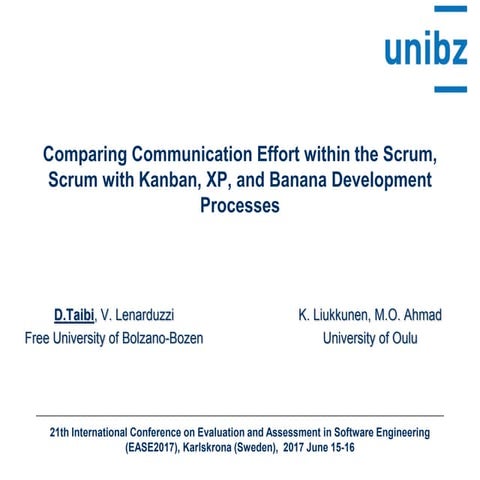 unibz

Comparing Communication Effort within the Scrum, Scrum with Kanban, XP, and Banana Development Processes

D.Taibi, V. Lenarduzzi
Free University of Bolzano-Bozen

K. Liukkunen, M.O. Ahmad
University of Oulu

21th International Conference on Evaluation and Assessment in Software Engineering (EASE2017), Karlskrona (Sweden), 2017 June 15-16